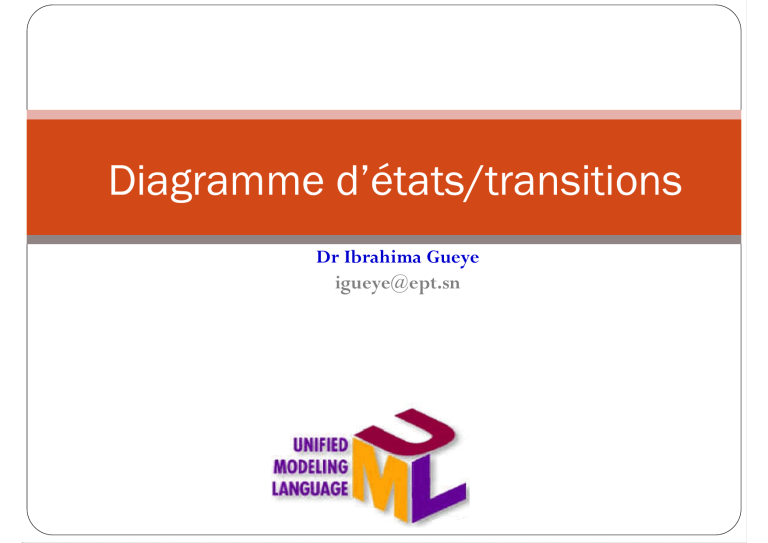 Diagramme d’états/transitions

Dr Ibrahima Gueye
igueye@ept.sn

UNIFIED
MODELING
LANGUAGE
UML